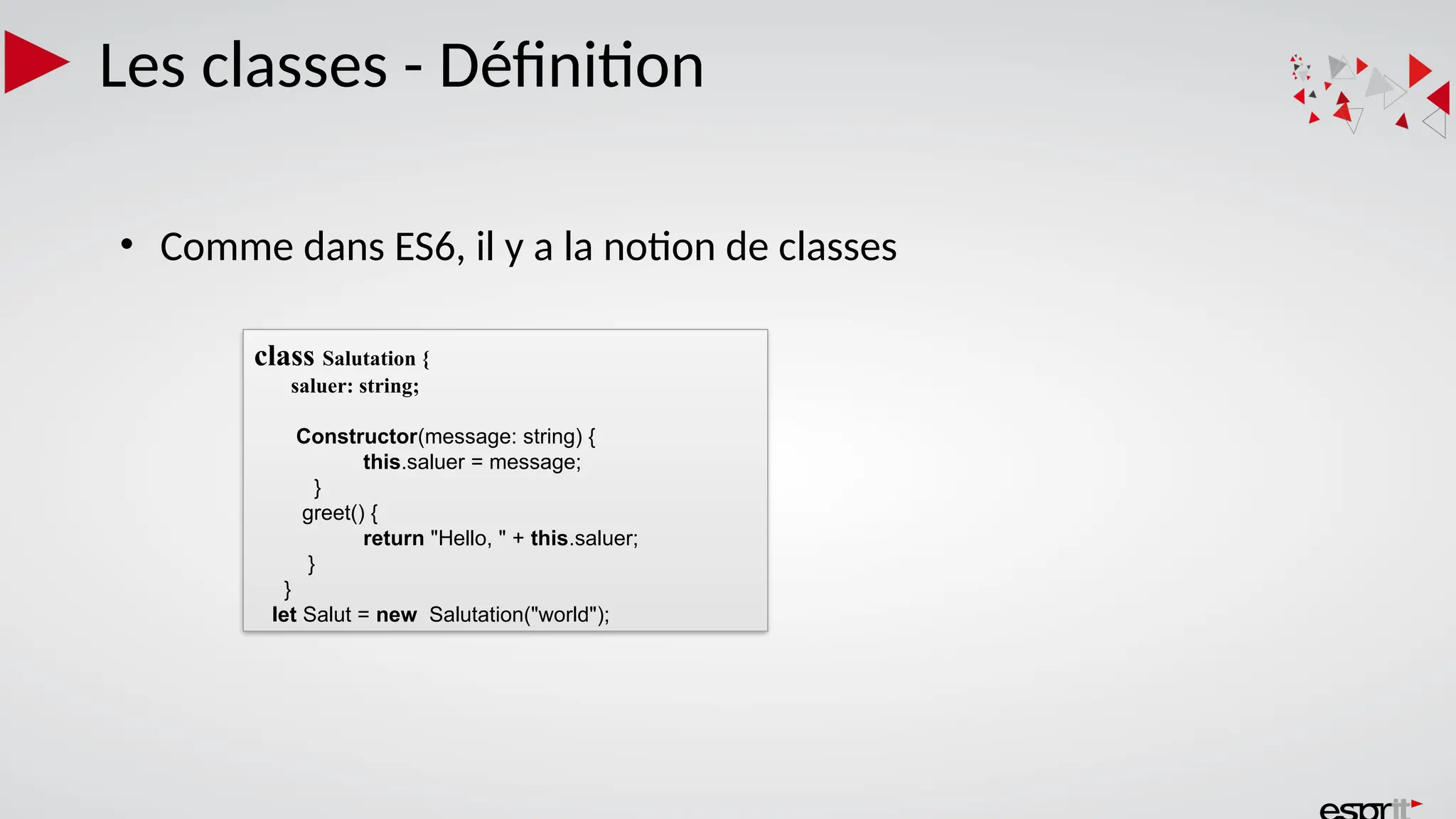 Les classes - Définition

• Comme dans ES6, il y a la notion de classes

class Salutation {
saluer: string;

Constructor(message: string) {
this.saluer = message;
}
greet() {
return "Hello, " + this.saluer;
}
}
let Salut = new Salutation("world");

esprit